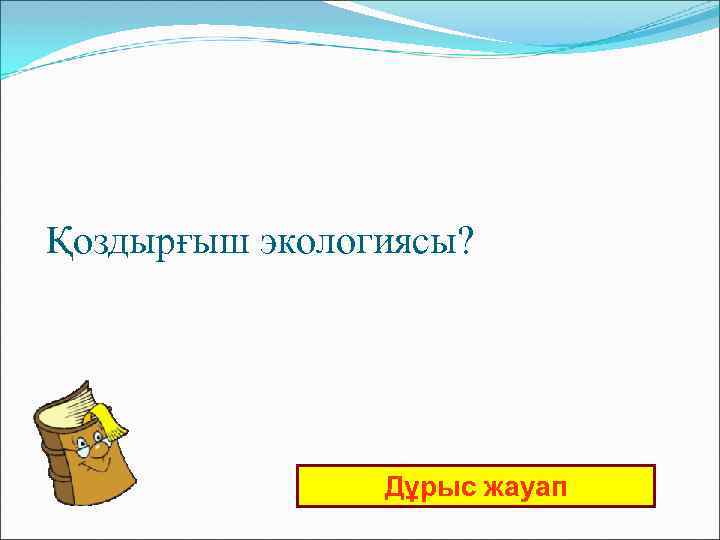 Қоздырғыш экологиясы?

Дұрыс жауап